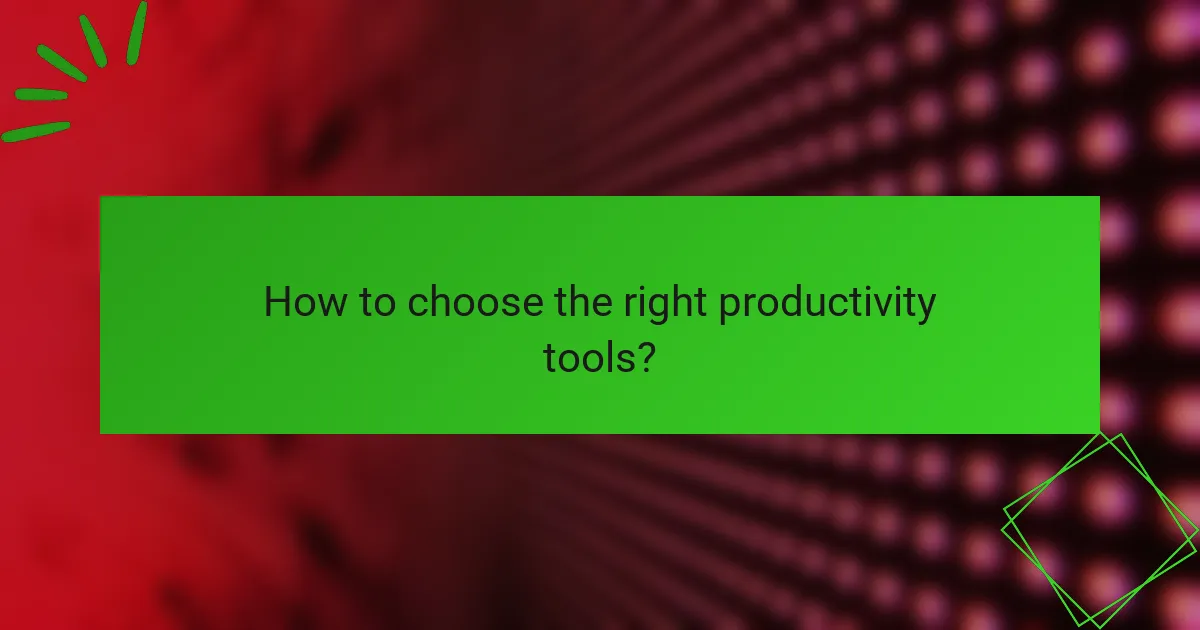 How to choose the right productivity tools?